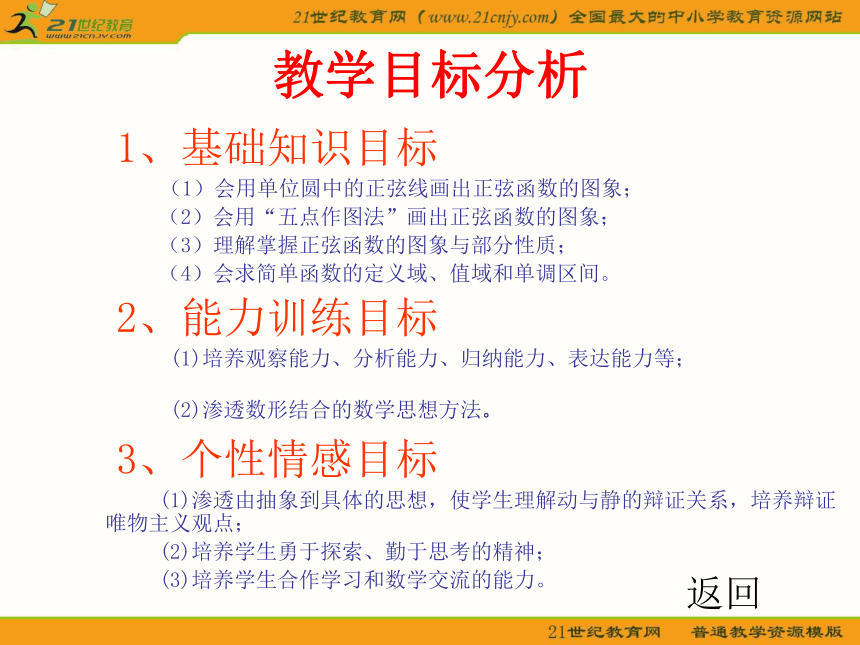 21世纪教育
www.21cnjy.com
21世纪教育网（www.21cnjy.com）全国最大的中小学教育资源网站

教学目标分析

1、基础知识目标

（1）会用单位圆中的正弦线画出正弦函数的图象；
（2）会用“五点作图法”画出正弦函数的图象；
（3）理解掌握正弦函数的图象与部分性质；
（4）会求简单函数的定义域、值域和单调区间。

2、能力训练目标

⑴培养观察能力、分析能力、归纳能力、表达能力等；

⑵渗透数形结合的数学思想方法。

3、个性情感目标

⑴渗透由抽象到具体的思想，使学生理解动与静的辩证关系，培养辩证唯物主义观点；
⑵培养学生勇于探索、勤于思考的精神；
⑶培养学生合作学习和数学交流的能力。

返回

21世纪教育网　普通教学资源模版